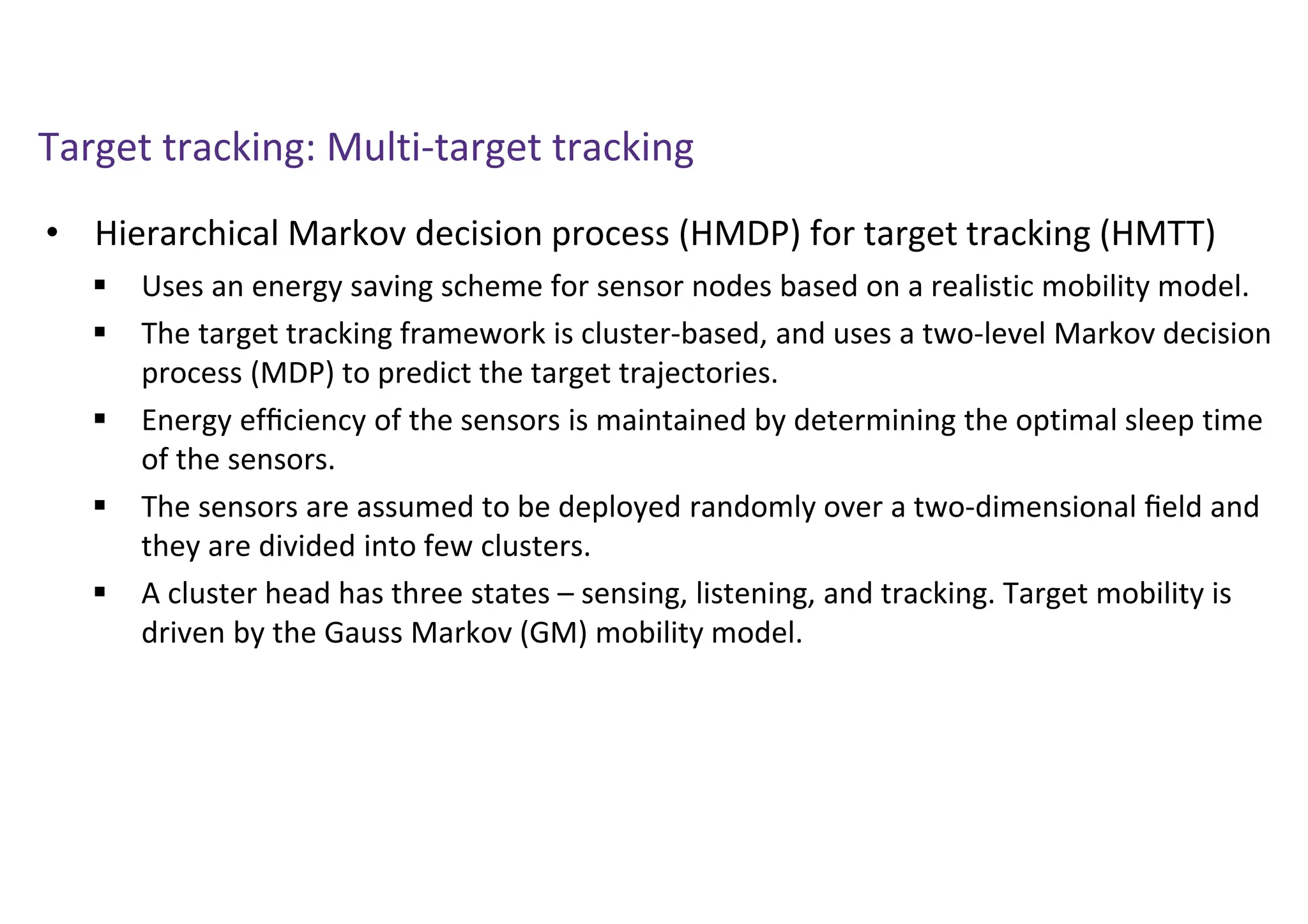 Target tracking: Multi-target tracking

• Hierarchical Markov decision process (HMDP) for target tracking (HMTT)
  ▪ Uses an energy saving scheme for sensor nodes based on a realistic mobility model.
  ▪ The target tracking framework is cluster-based, and uses a two-level Markov decision process (MDP) to predict the target trajectories.
  ▪ Energy efficiency of the sensors is maintained by determining the optimal sleep time of the sensors.
  ▪ The sensors are assumed to be deployed randomly over a two-dimensional field and they are divided into few clusters.
  ▪ A cluster head has three states – sensing, listening, and tracking. Target mobility is driven by the Gauss Markov (GM) mobility model.